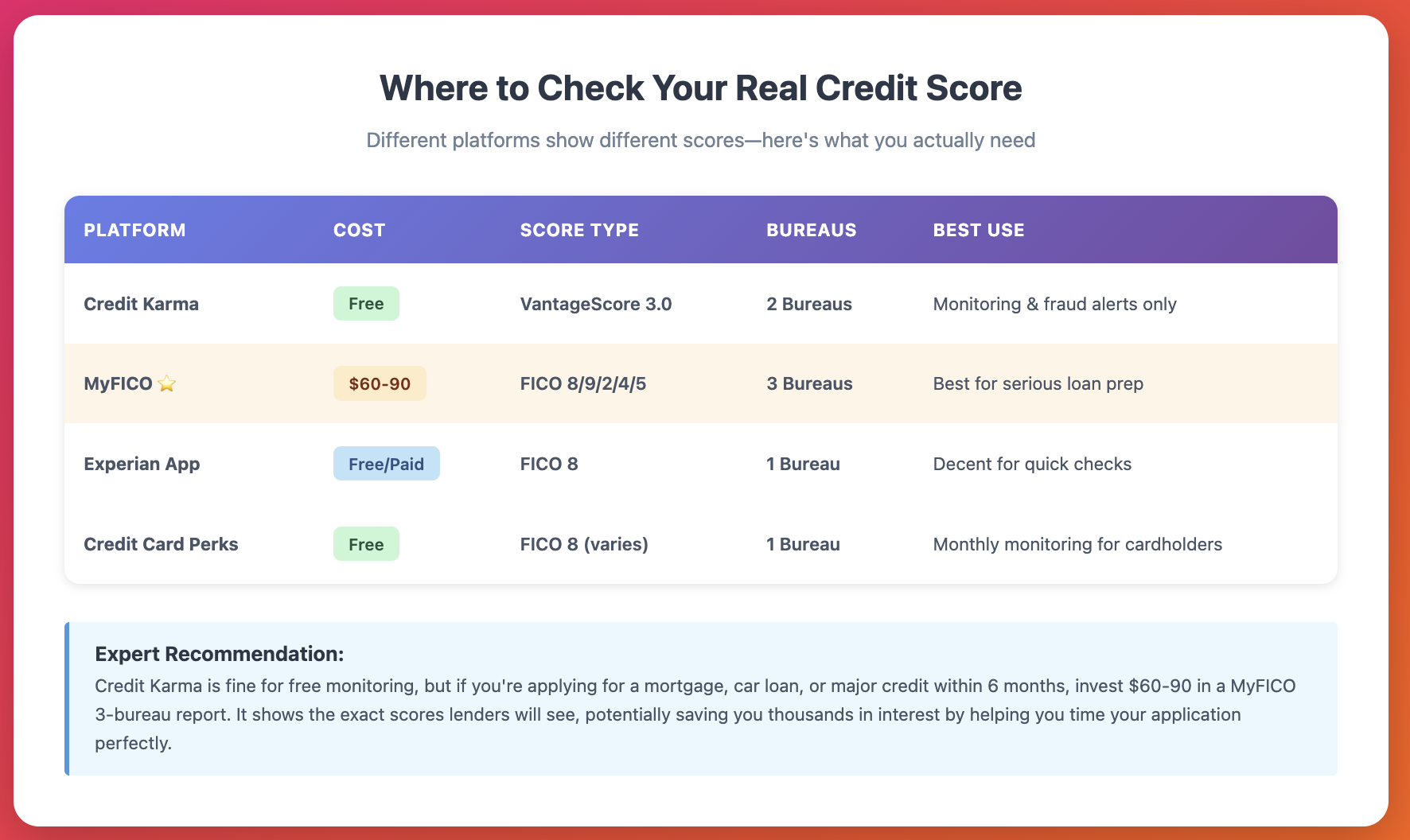 Where to Check Your Real Credit Score

Different platforms show different scores—here's what you actually need

| PLATFORM | COST | SCORE TYPE | BUREAUS | BEST USE |
|---|---|---|---|---|
| Credit Karma | Free | VantageScore 3.0 | 2 Bureaus | Monitoring & fraud alerts only |
| MyFICO ⭐ | \$60-90 | FICO 8/9/2/4/5 | 3 Bureaus | Best for serious loan prep |
| Experian App | Free/Paid | FICO 8 | 1 Bureau | Decent for quick checks |
| Credit Card Perks | Free | FICO 8 (varies) | 1 Bureau | Monthly monitoring for cardholders |

Expert Recommendation:
Credit Karma is fine for free monitoring, but if you're applying for a mortgage, car loan, or major credit within 6 months, invest \$60-90 in a MyFICO 3-bureau report. It shows the exact scores lenders will see, potentially saving you thousands in interest by helping you time your application perfectly.